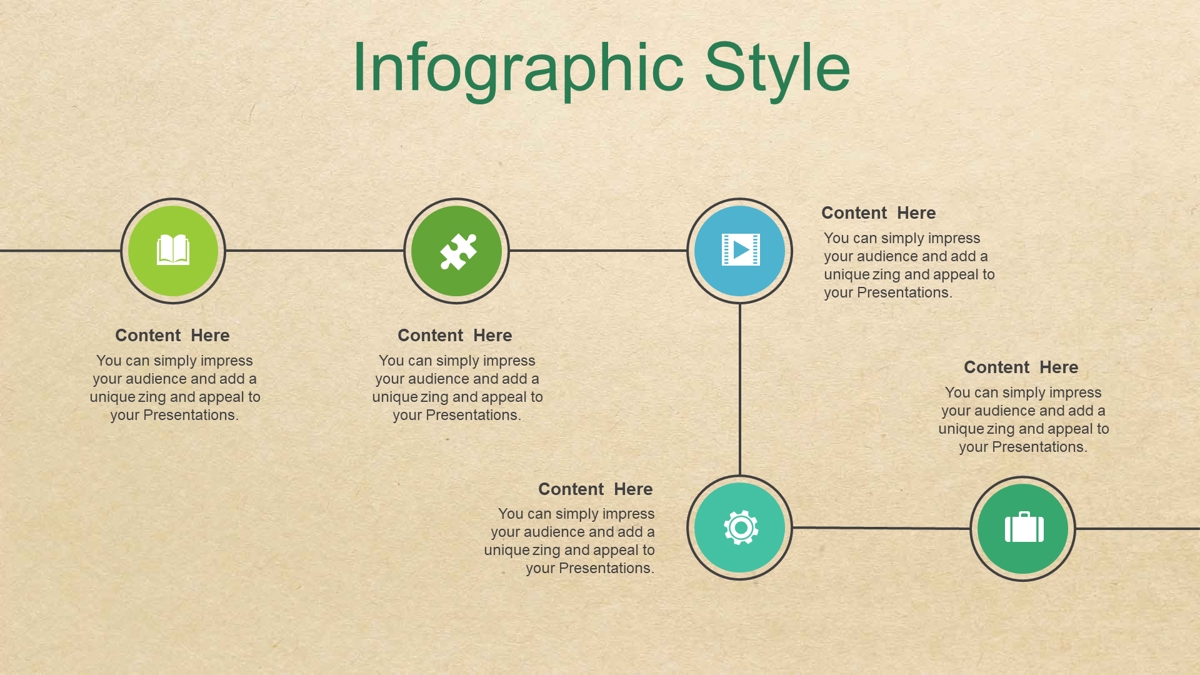 Infographic Style

Content Here
You can simply impress your audience and add a unique zing and appeal to your Presentations.

Content Here
You can simply impress your audience and add a unique zing and appeal to your Presentations.

Content Here
You can simply impress your audience and add a unique zing and appeal to your Presentations.

Content Here
You can simply impress your audience and add a unique zing and appeal to your Presentations.

Content Here
You can simply impress your audience and add a unique zing and appeal to your Presentations.